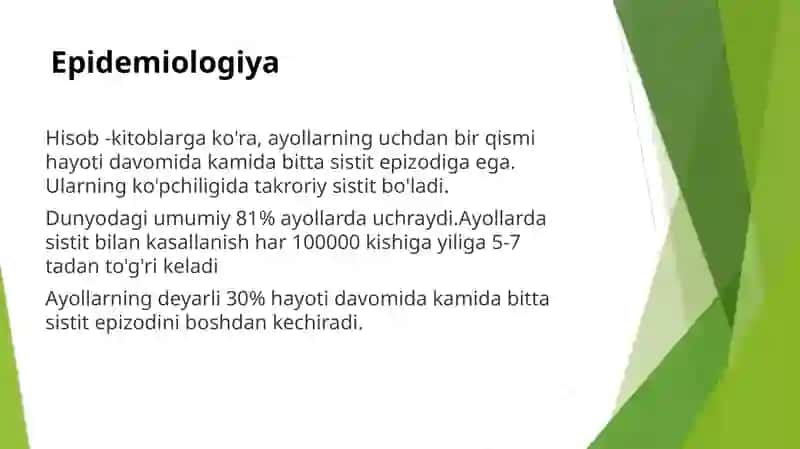 Epidemiologiya

Hisob -kitoblarga ko'ra, ayollarning uchdan bir qismi hayoti davomida kamida bitta sistit epizodiga ega. Ularning ko'pchiligida takroriy sistit bo'ladi.

Dunyodagi umumiy 81% ayollarda uchraydi.Ayollarda sistit bilan kasallanish har 100000 kishiga yiliga 5-7 tadan to'g'ri keladi

Ayollarning deyarli 30% hayoti davomida kamida bitta sistit epizodini boshdan kechiradi.